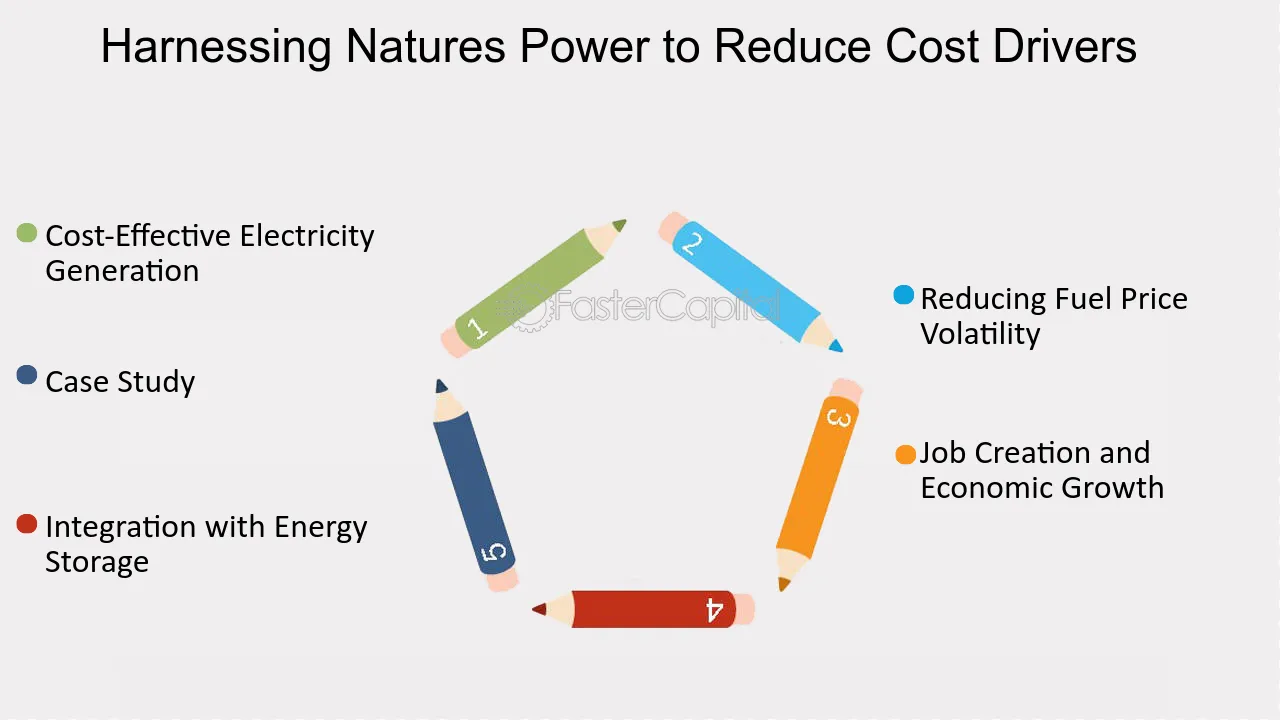 Harnessing Natures Power to Reduce Cost Drivers

• Cost-Effective Electricity Generation

• Case Study

• Integration with Energy Storage

1

2

3

4

5

• Reducing Fuel Price Volatility

• Job Creation and Economic Growth

FasterCapital